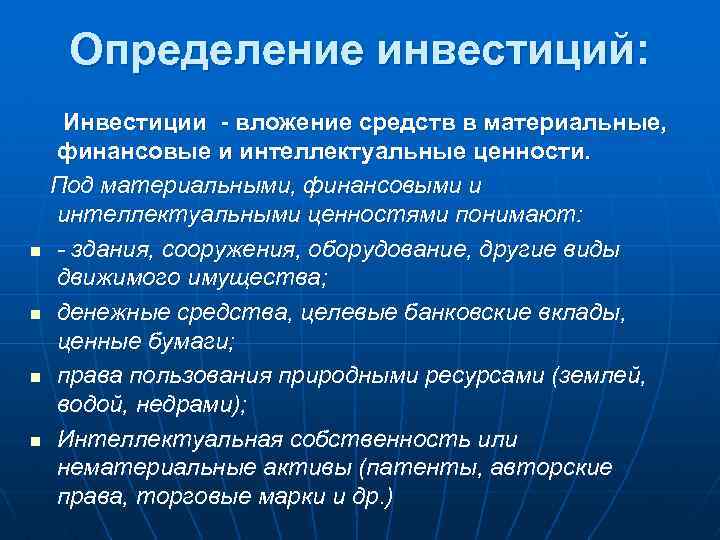 Определение инвестиций:

Инвестиции - вложение средств в материальные, финансовые и интеллектуальные ценности.

Под материальными, финансовыми и интеллектуальными ценностями понимают:

- - здания, сооружения, оборудование, другие виды движимого имущества;
- денежные средства, целевые банковские вклады, ценные бумаги;
- права пользования природными ресурсами (землей, водой, недрами);
- Интеллектуальная собственность или нематериальные активы (патенты, авторские права, торговые марки и др.)